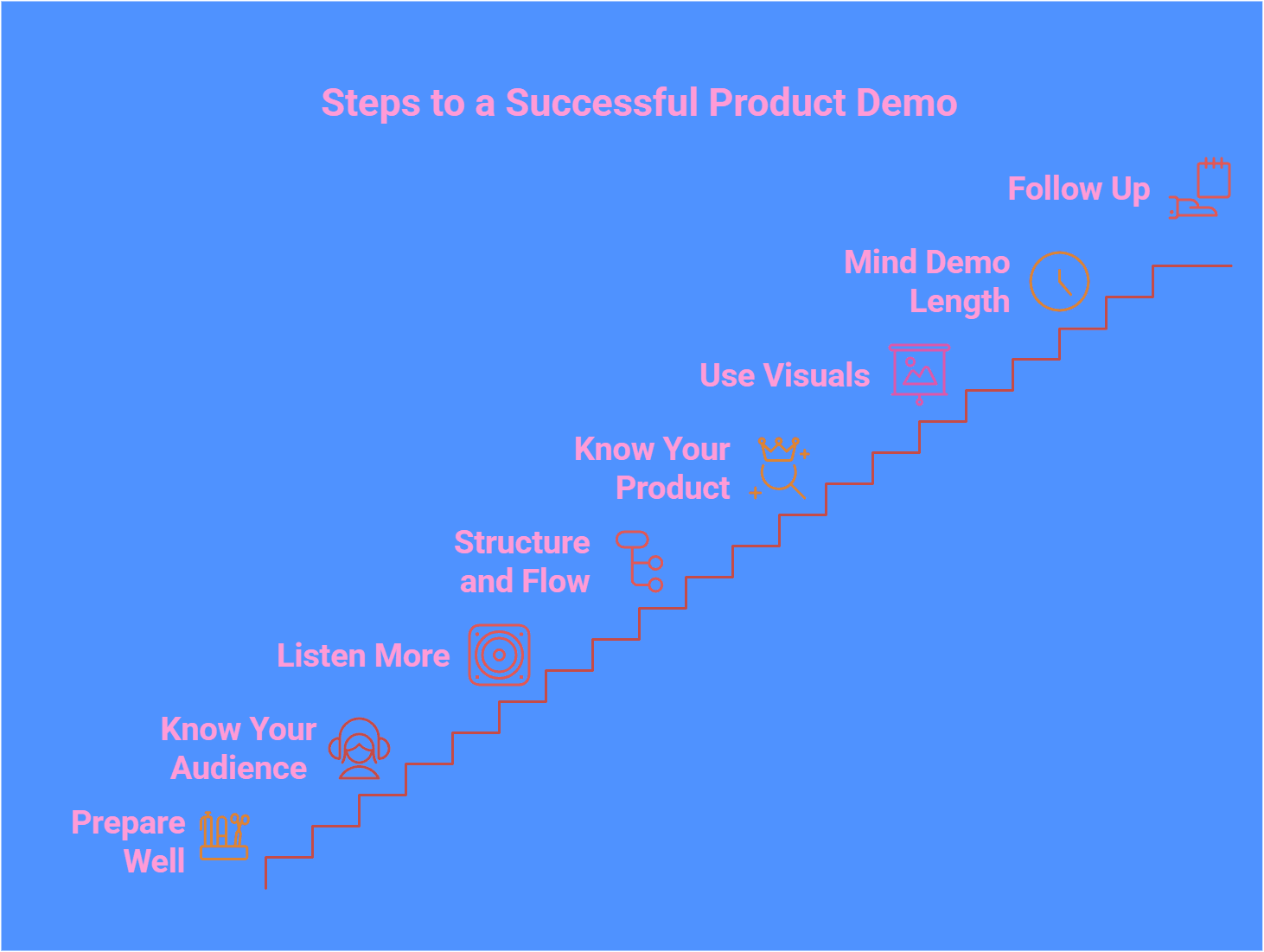 Steps to a Successful Product Demo

Follow Up

Mind Demo Length

Use Visuals

Know Your Product

Structure and Flow

Listen More

Know Your Audience

Prepare Well